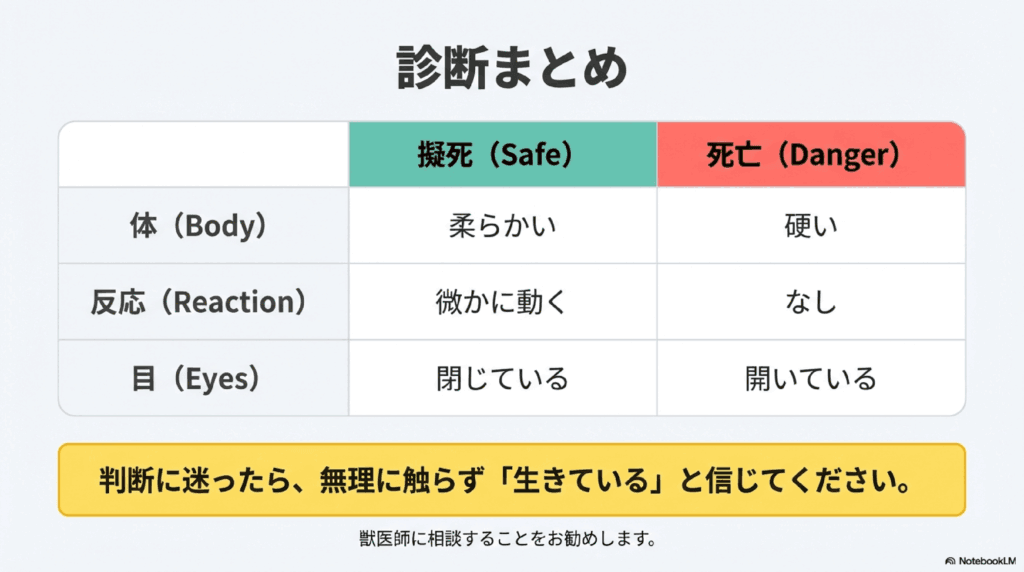 診断まとめ

| | 擬死（Safe） | 死亡（Danger） |
|---|---|---|
| 体（Body） | 柔らかい | 硬い |
| 反応（Reaction） | 微かに動く | なし |
| 目（Eyes） | 閉じている | 開いている |

判断に迷ったら、無理に触らず「生きている」と信じてください。

獣医師に相談することをお勧めします。

NotebookLM